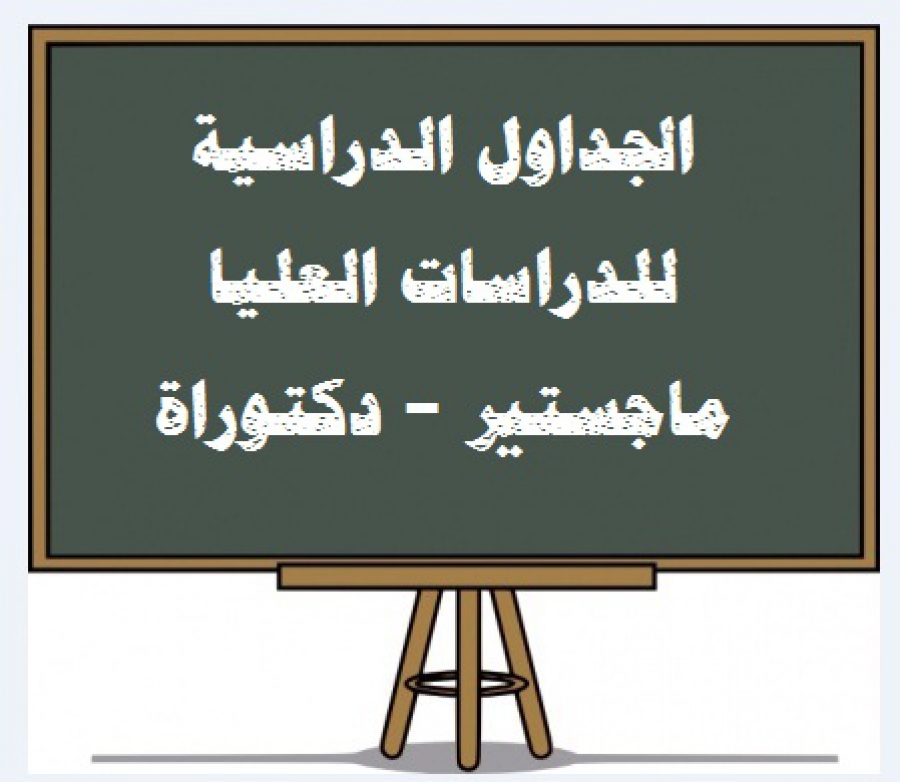 الجداول الدراسية
للدراسات العليا
ماجستير - دكتوراة